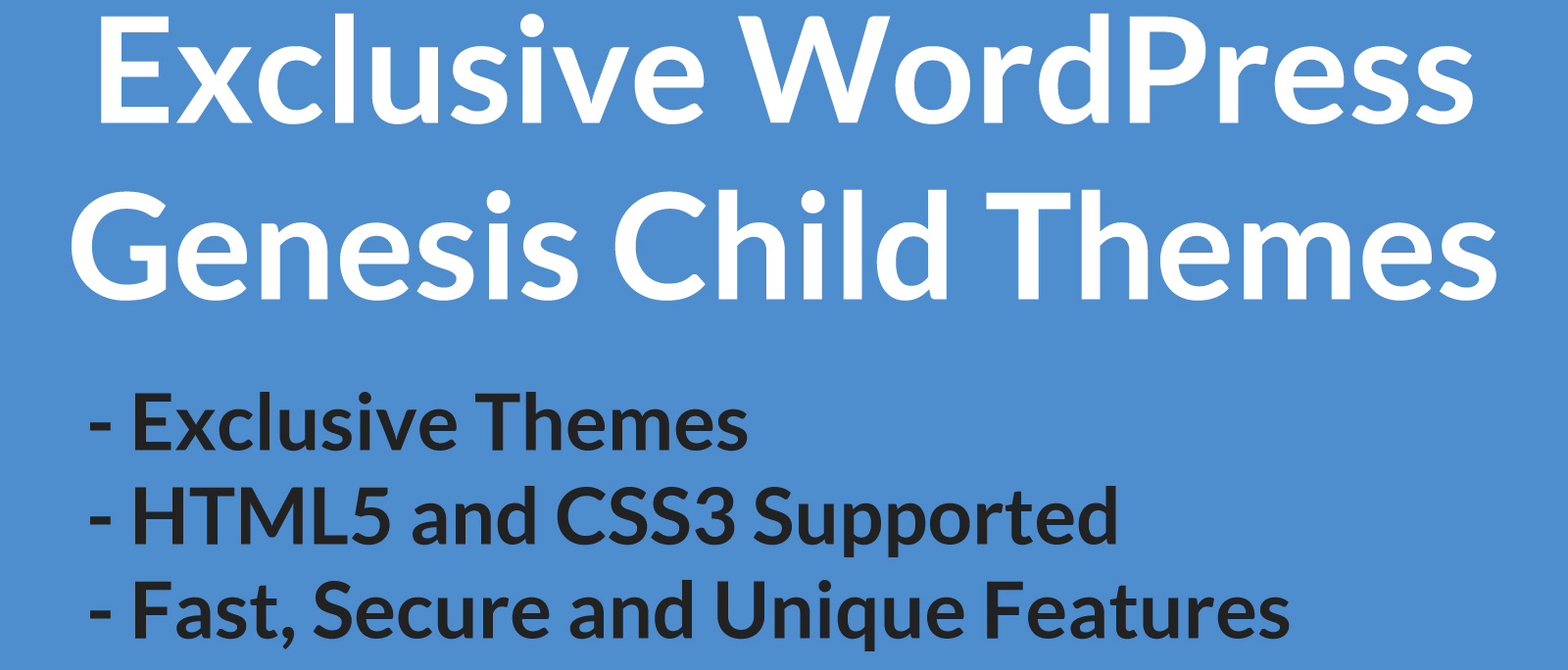 Exclusive WordPress Genesis Child Themes

- Exclusive Themes
- HTML5 and CSS3 Supported
- Fast, Secure and Unique Features